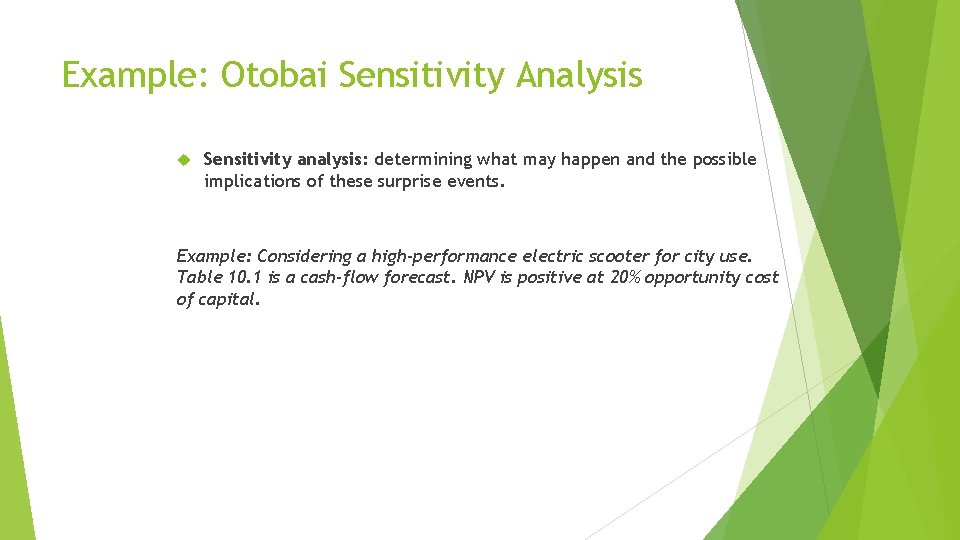 Example: Otobai Sensitivity Analysis

Sensitivity analysis: determining what may happen and the possible implications of these surprise events.

Example: Considering a high-performance electric scooter for city use. Table 10.1 is a cash-flow forecast. NPV is positive at 20% opportunity cost of capital.